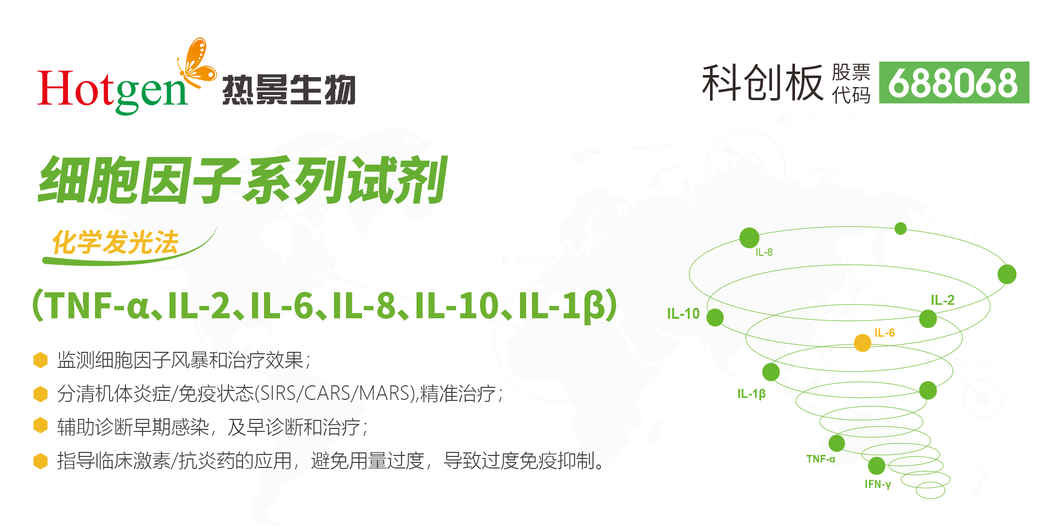 Hotgen 热景生物

科创板 股票代码 688068

细胞因子系列试剂

化学发光法

(TNF-α、IL-2、IL-6、IL-8、IL-10、IL-1β)

监测细胞因子风暴和治疗效果;

分清机体炎症/免疫状态(SIRS/CARS/MARS),精准治疗;

辅助诊断早期感染，及早诊断和治疗;

指导临床激素/抗炎药的应用，避免用量过度，导致过度免疫抑制。

IL-8

IL-2

IL-10

IL-6

IL-1β

TNF-α

IFN-γ